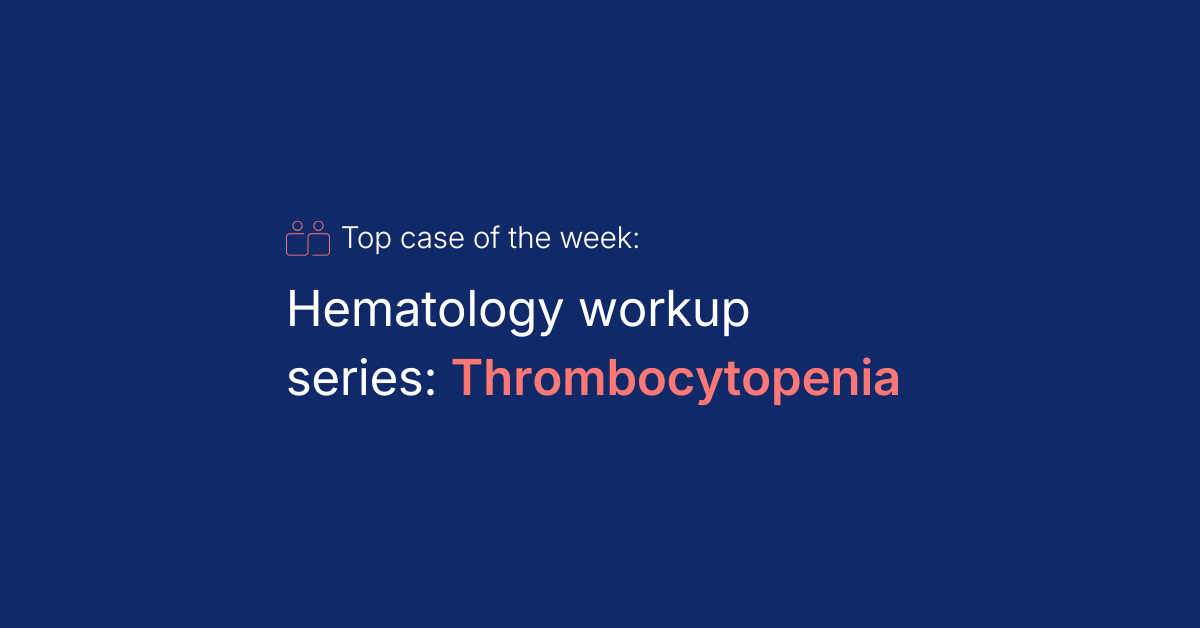 Top case of the week:

Hematology workup series: Thrombocytopenia